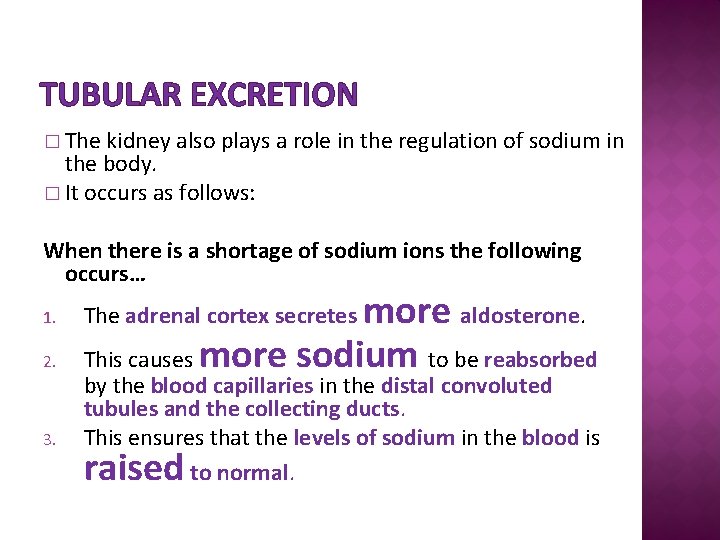 TUBULAR EXCRETION

□ The kidney also plays a role in the regulation of sodium in the body.

□ It occurs as follows:

When there is a shortage of sodium ions the following occurs…

1. The adrenal cortex secretes more aldosterone.
2. This causes more sodium to be reabsorbed by the blood capillaries in the distal convoluted tubules and the collecting ducts.
3. This ensures that the levels of sodium in the blood is raised to normal.